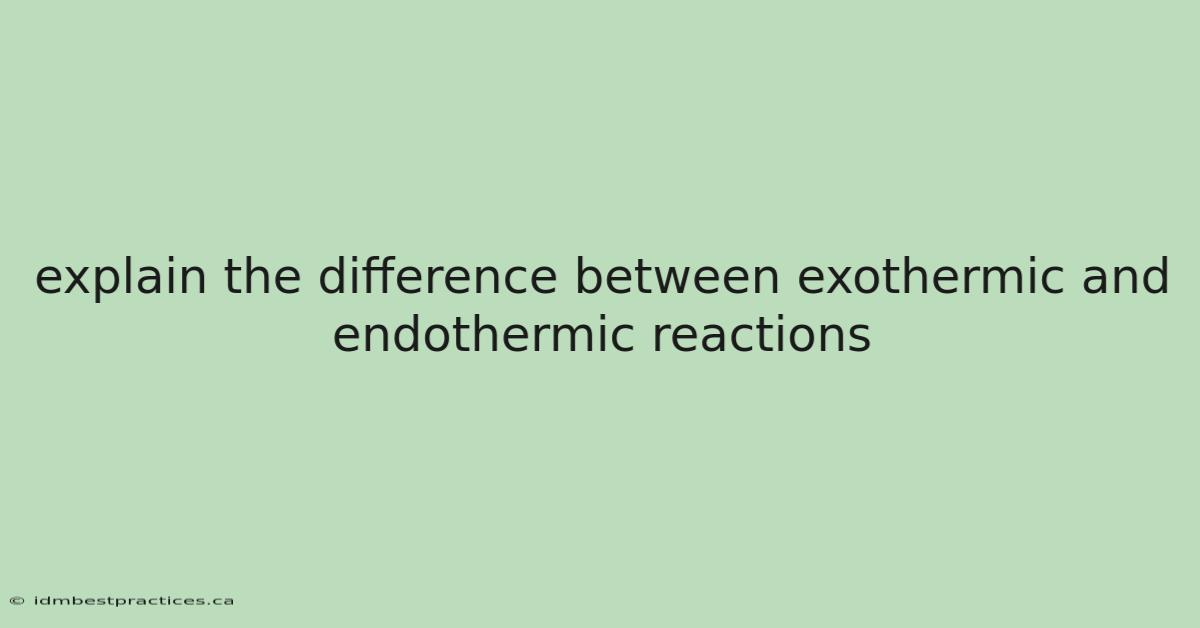 explain the difference between exothermic and endothermic reactions

© idmbestpractices.ca